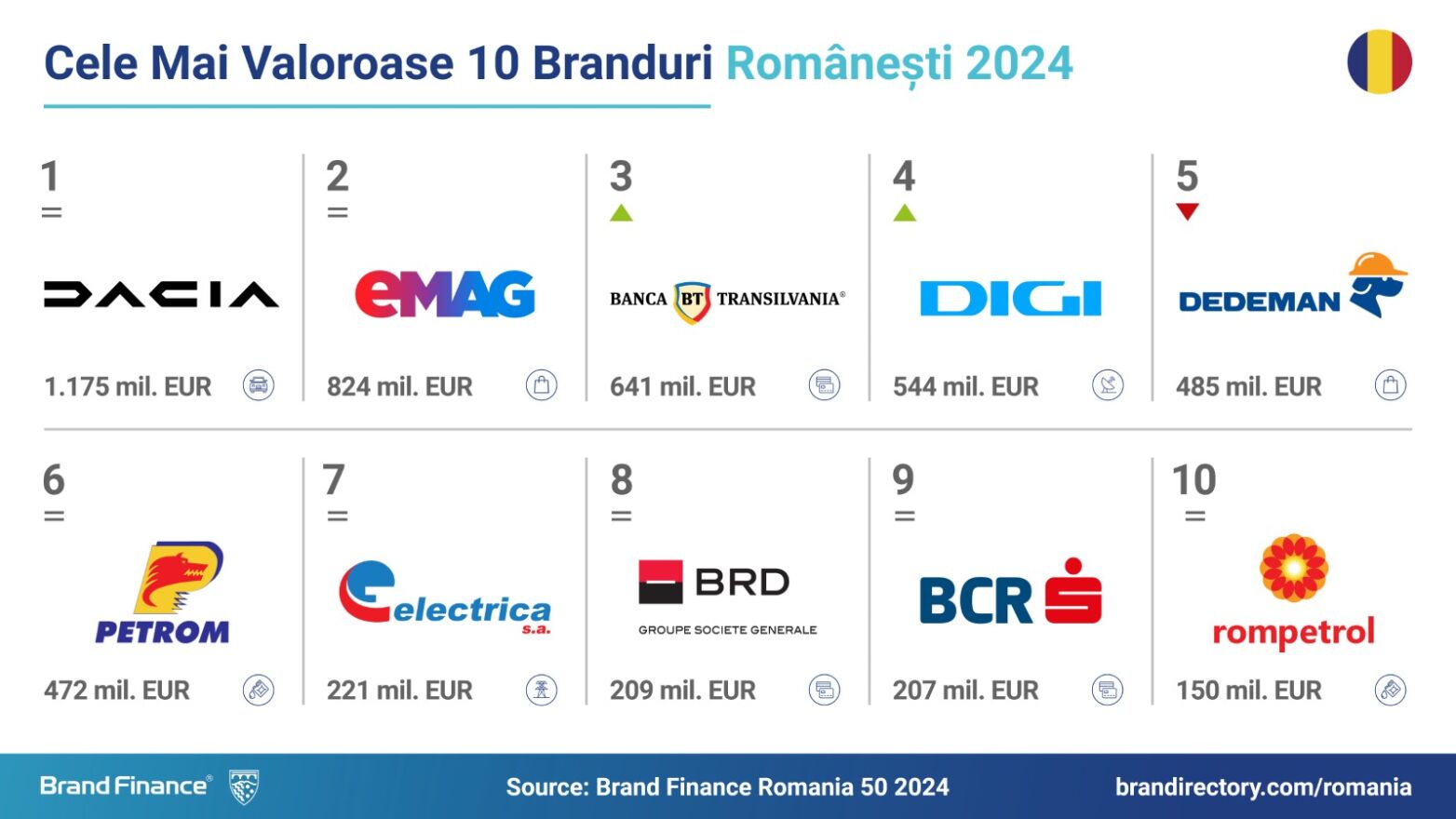 Cele Mai Valoroase 10 Branduri Românești 2024

1
=
DACIA
1.175 mil. EUR

2
=
eMAG
824 mil. EUR

3
BANCA BT TRANSILVANIA®
641 mil. EUR

4
DIGI
544 mil. EUR

5
DEDEMAN
485 mil. EUR

6
=
PETROM
472 mil. EUR

7
=
electrica s.a.
221 mil. EUR

8
=
BRD
GROUPE SOCIETE GENERALE
209 mil. EUR

9
=
BCR
207 mil. EUR

10
=
rompetrol
150 mil. EUR

Brand Finance®
Source: Brand Finance Romania 50 2024
brandirectory.com/romania